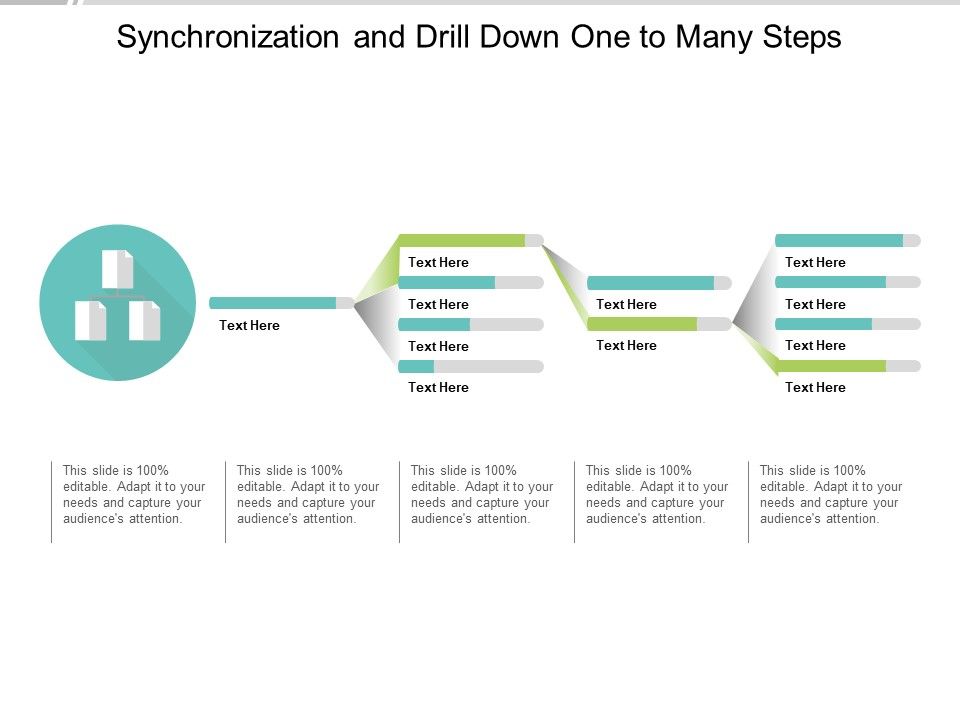 Synchronization and Drill Down One to Many Steps

Text Here

Text Here

Text Here

Text Here

Text Here

Text Here

Text Here

Text Here

Text Here

Text Here

Text Here

This slide is 100% editable. Adapt it to your needs and capture your audience's attention.

This slide is 100% editable. Adapt it to your needs and capture your audience's attention.

This slide is 100% editable. Adapt it to your needs and capture your audience's attention.

This slide is 100% editable. Adapt it to your needs and capture your audience's attention.

This slide is 100% editable. Adapt it to your needs and capture your audience's attention.